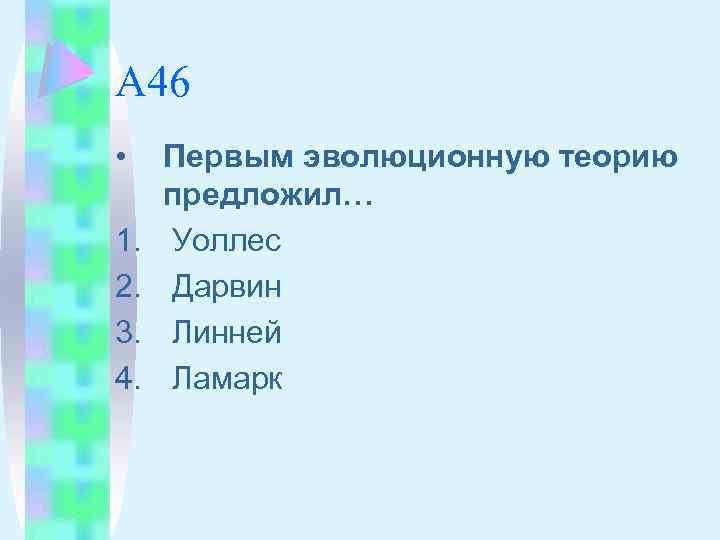 А46

• Первым эволюционную теорию предложил…

1. Уоллес
2. Дарвин
3. Линней
4. Ламарк